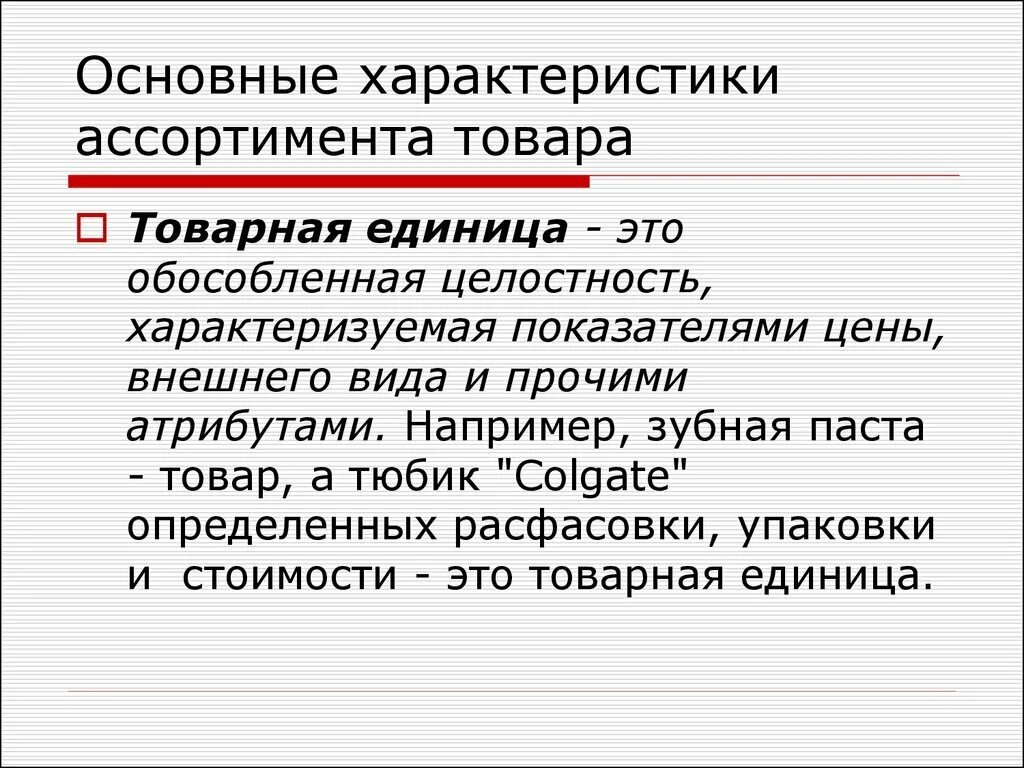 Основные характеристики ассортимента товара

Товарная единица - это обособленная целостность, характеризуемая показателями цены, внешнего вида и прочими атрибутами. Например, зубная паста - товар, а тюбик "Colgate" определенных расфасовки, упаковки и стоимости - это товарная единица.